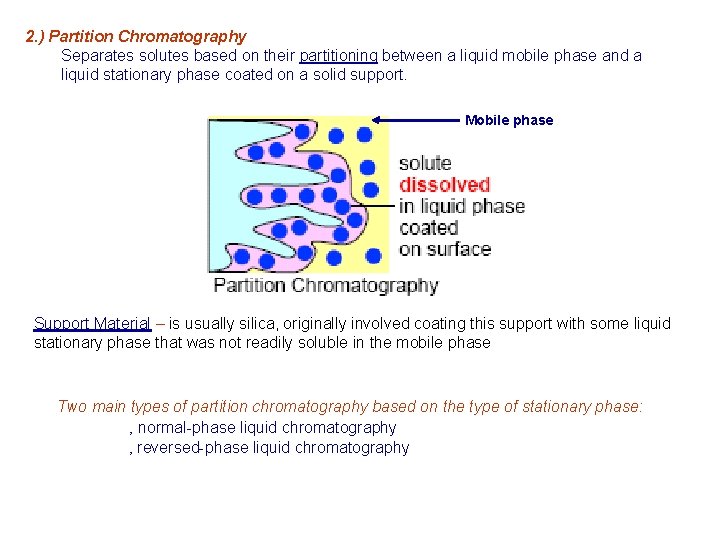 2.) Partition Chromatography

Separates solutes based on their partitioning between a liquid mobile phase and a liquid stationary phase coated on a solid support.

Mobile phase

solute
dissolved
in liquid phase
coated
on surface

Partition Chromatography

Support Material – is usually silica, originally involved coating this support with some liquid stationary phase that was not readily soluble in the mobile phase

Two main types of partition chromatography based on the type of stationary phase:

, normal-phase liquid chromatography
, reversed-phase liquid chromatography